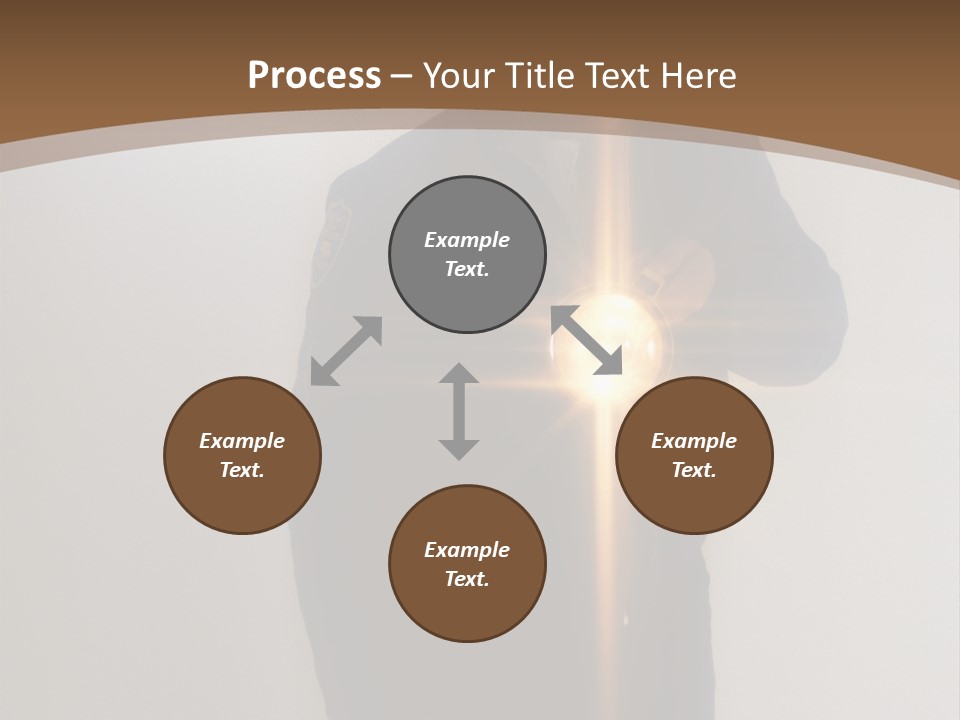 Process – Your Title Text Here

Example Text.

Example Text.

Example Text.

Example Text.